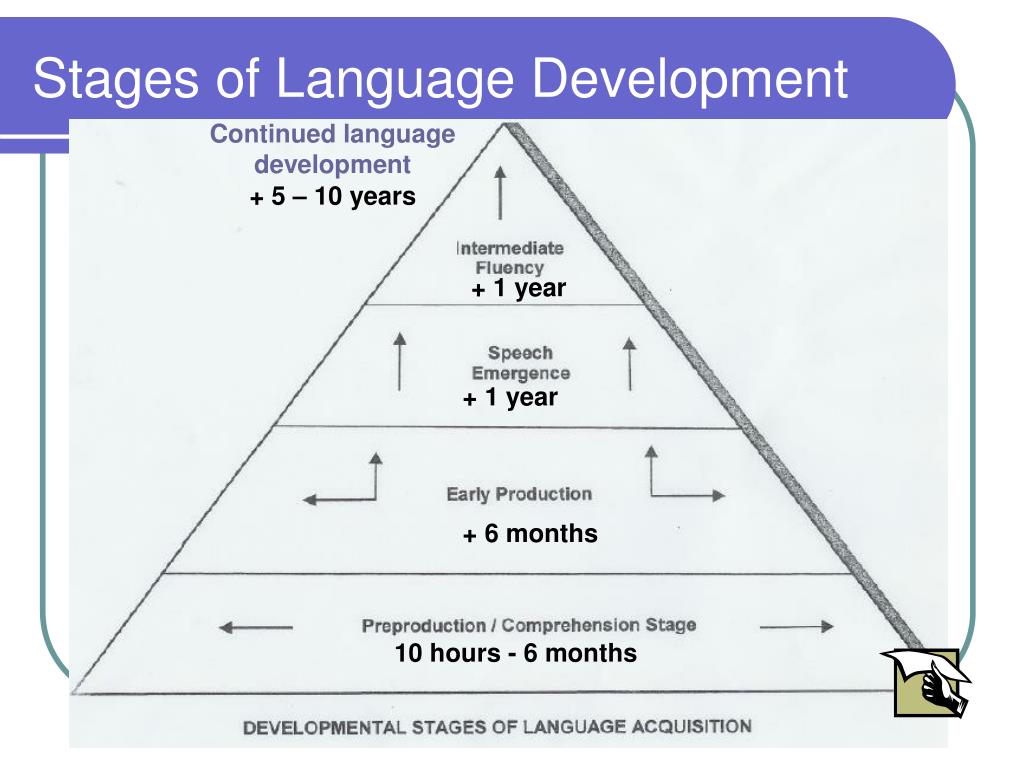 Stages of Language Development

Continued language development
+ 5 – 10 years

Intermediate Fluency
+ 1 year

Speech Emergence
+ 1 year

Early Production
+ 6 months

Preproduction / Comprehension Stage
10 hours - 6 months

DEVELOPMENTAL STAGES OF LANGUAGE ACQUISITION